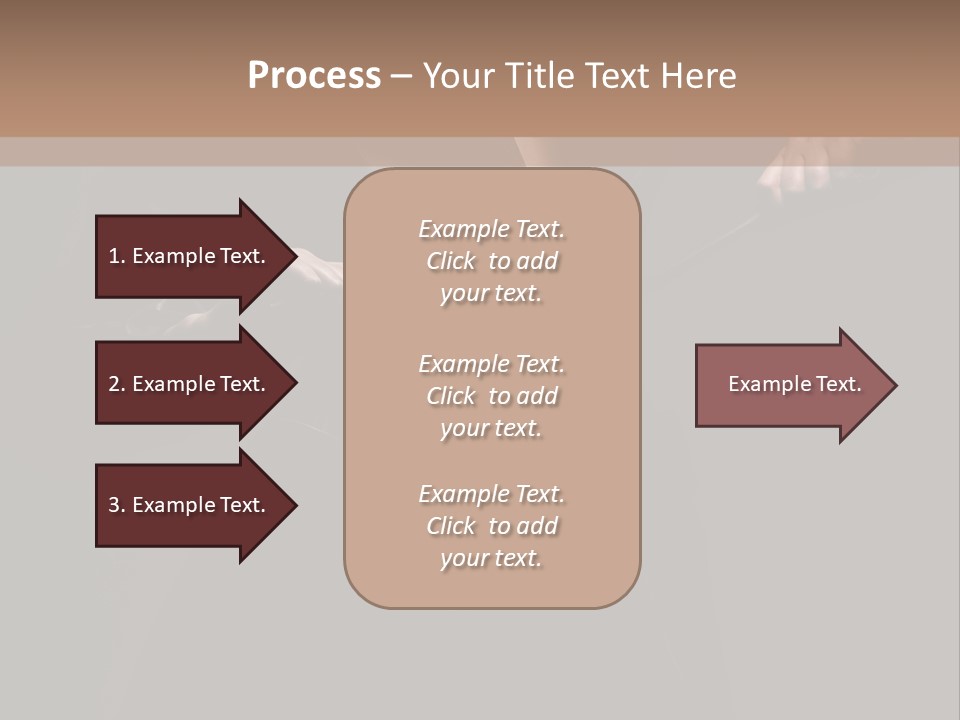 Process – Your Title Text Here

1. Example Text.

2. Example Text.

3. Example Text.

Example Text. Click to add your text.

Example Text. Click to add your text.

Example Text. Click to add your text.

Example Text.